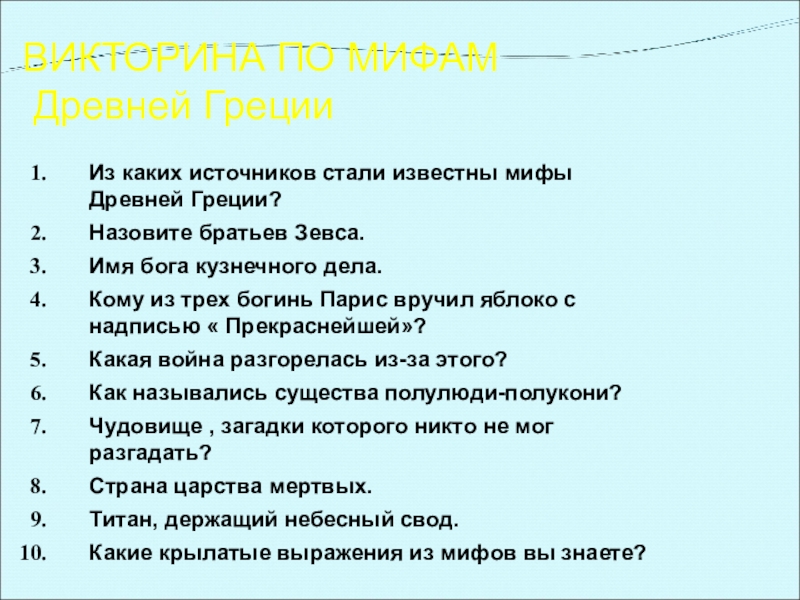 ВИКТОРИНА ПО МИФАМ
Древней Греции

1. Из каких источников стали известны мифы Древней Греции?
2. Назовите братьев Зевса.
3. Имя бога кузнечного дела.
4. Кому из трех богинь Парис вручил яблоко с надписью « Прекраснейшей»?
5. Какая война разгорелась из-за этого?
6. Как назывались существа полулюди-полукони?
7. Чудовище , загадки которого никто не мог разгадать?
8. Страна царства мертвых.
9. Титан, держащий небесный свод.
10. Какие крылатые выражения из мифов вы знаете?